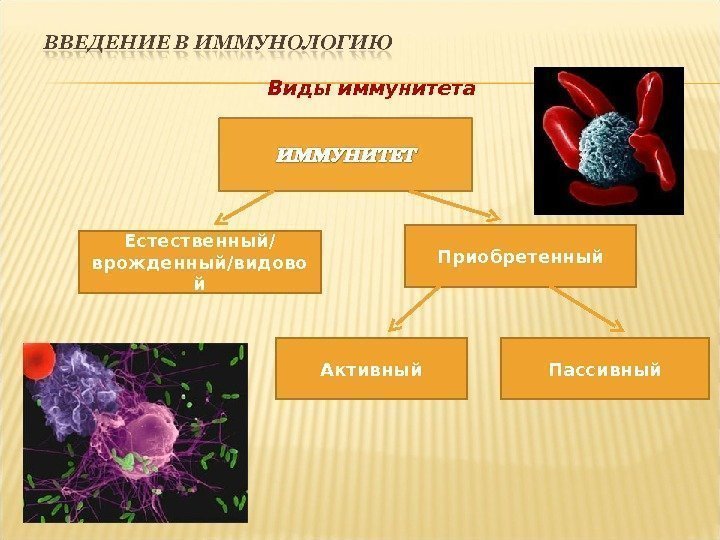 ВВЕДЕНИЕ В ИММУНОЛОГИЮ

Виды иммунитета

ИММУНИТЕТ

Естественный/ врожденный/видовой

Приобретенный

Активный

Пассивный